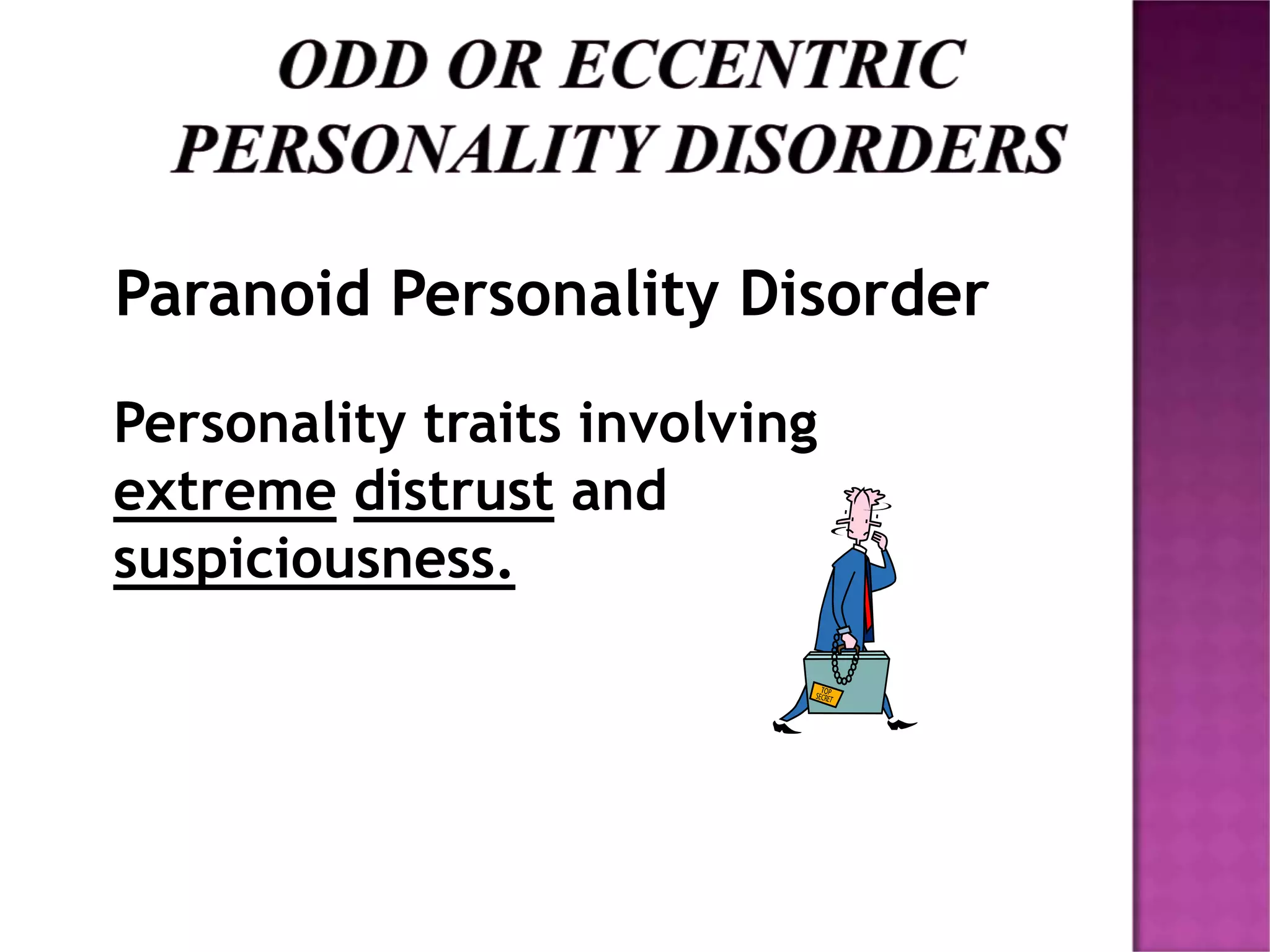 ODD OR ECCENTRIC PERSONALITY DISORDERS

Paranoid Personality Disorder

Personality traits involving extreme distrust and suspiciousness.

TOP SECRET